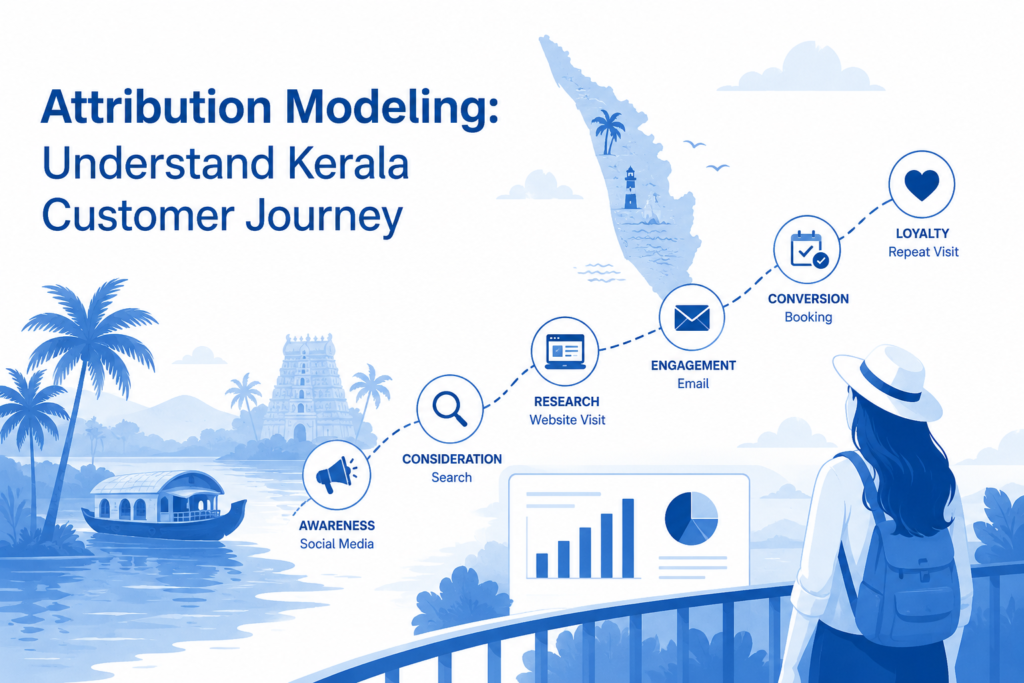 Attribution Modeling:
Understand Kerala Customer Journey

AWARENESS
Social Media

CONSIDERATION
Search

RESEARCH
Website Visit

ENGAGEMENT
Email

CONVERSION
Booking

LOYALTY
Repeat Visit